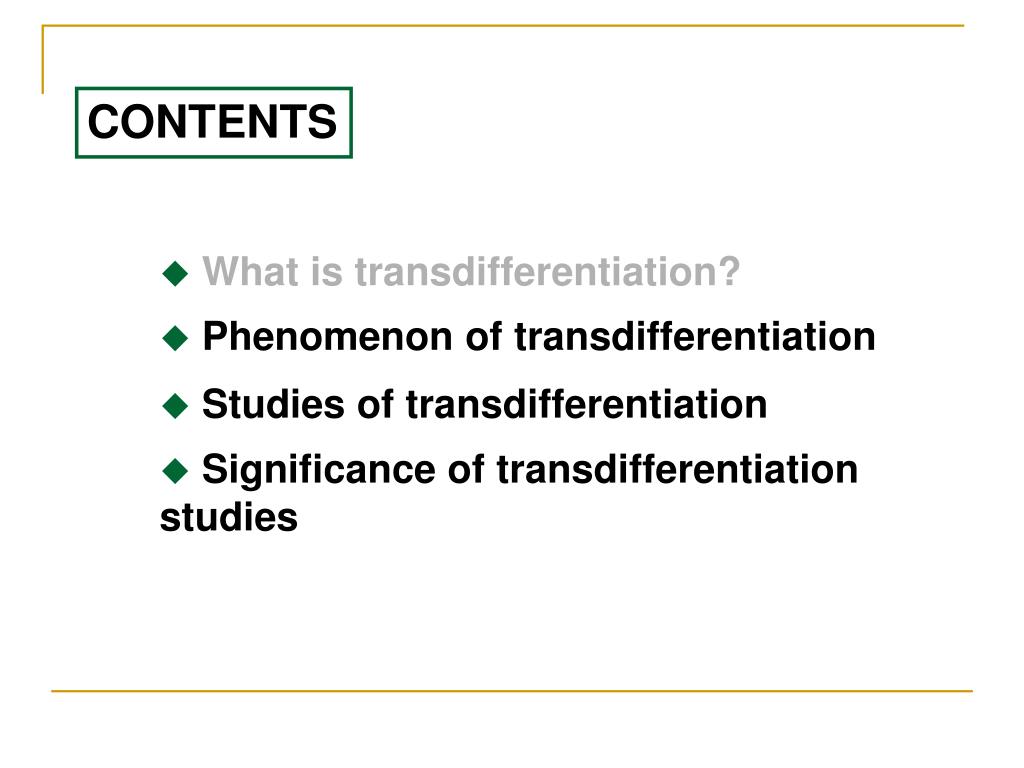 CONTENTS

◆ What is transdifferentiation?

◆ Phenomenon of transdifferentiation

◆ Studies of transdifferentiation

◆ Significance of transdifferentiation studies